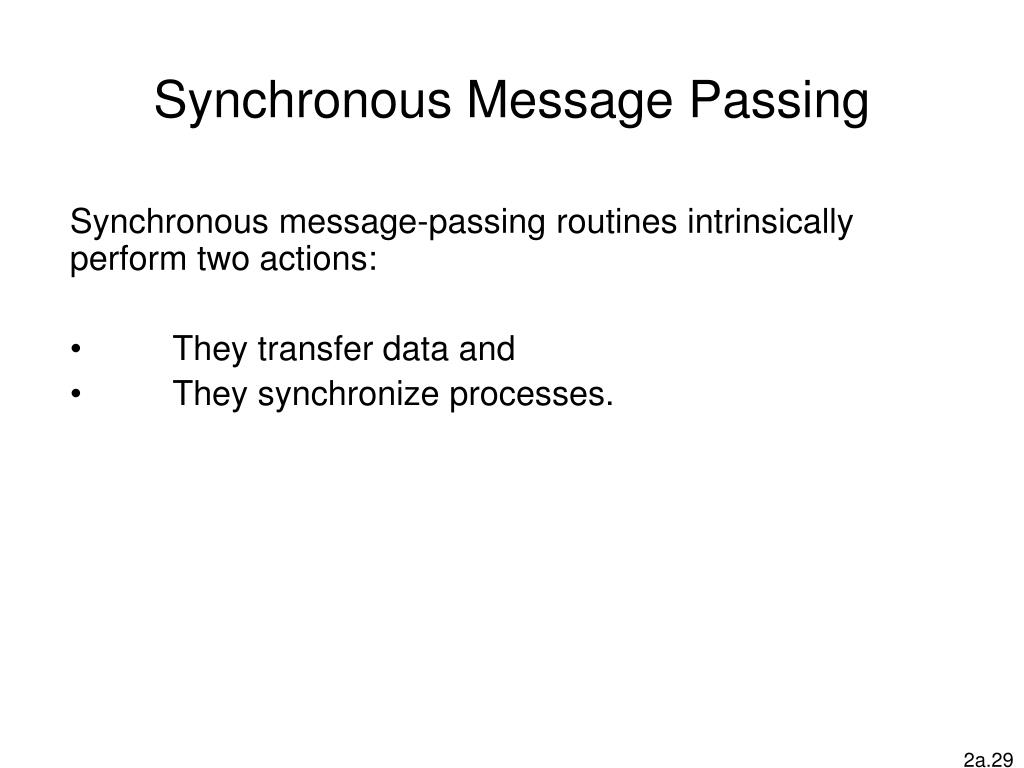 Synchronous Message Passing

Synchronous message-passing routines intrinsically perform two actions:

• They transfer data and
• They synchronize processes.

2a.29